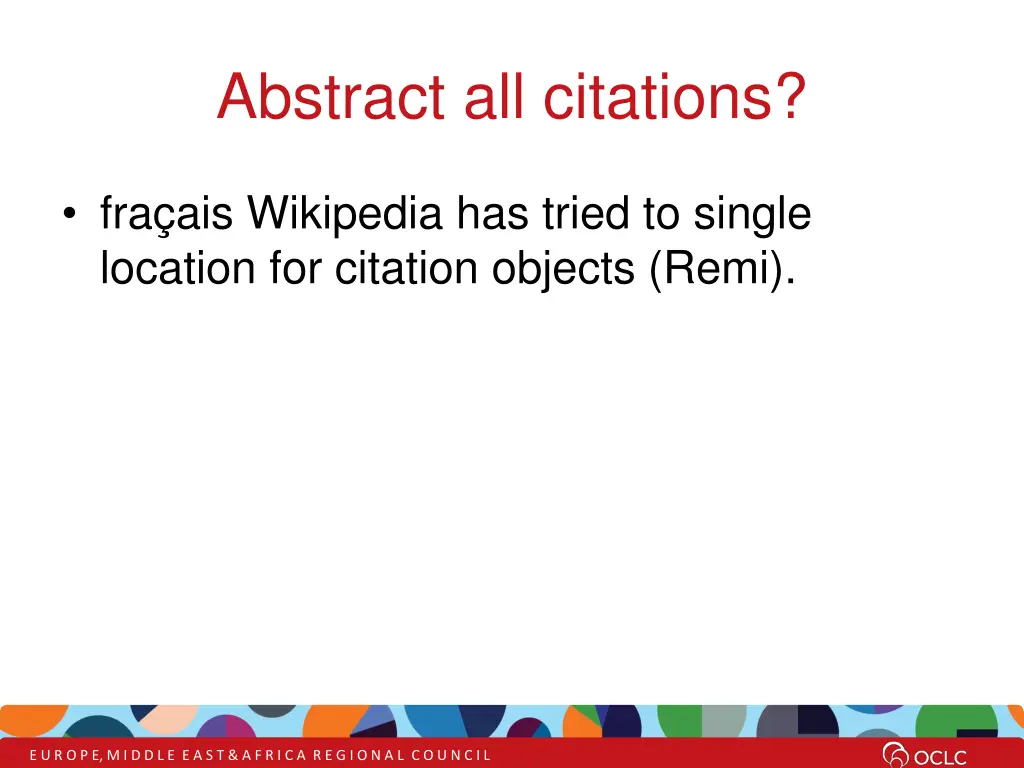 Abstract all citations?

• fraçais Wikipedia has tried to single location for citation objects (Remi).

EUROPE, MIDDLE EAST & AFRICA REGIONAL COUNCIL

OCLC